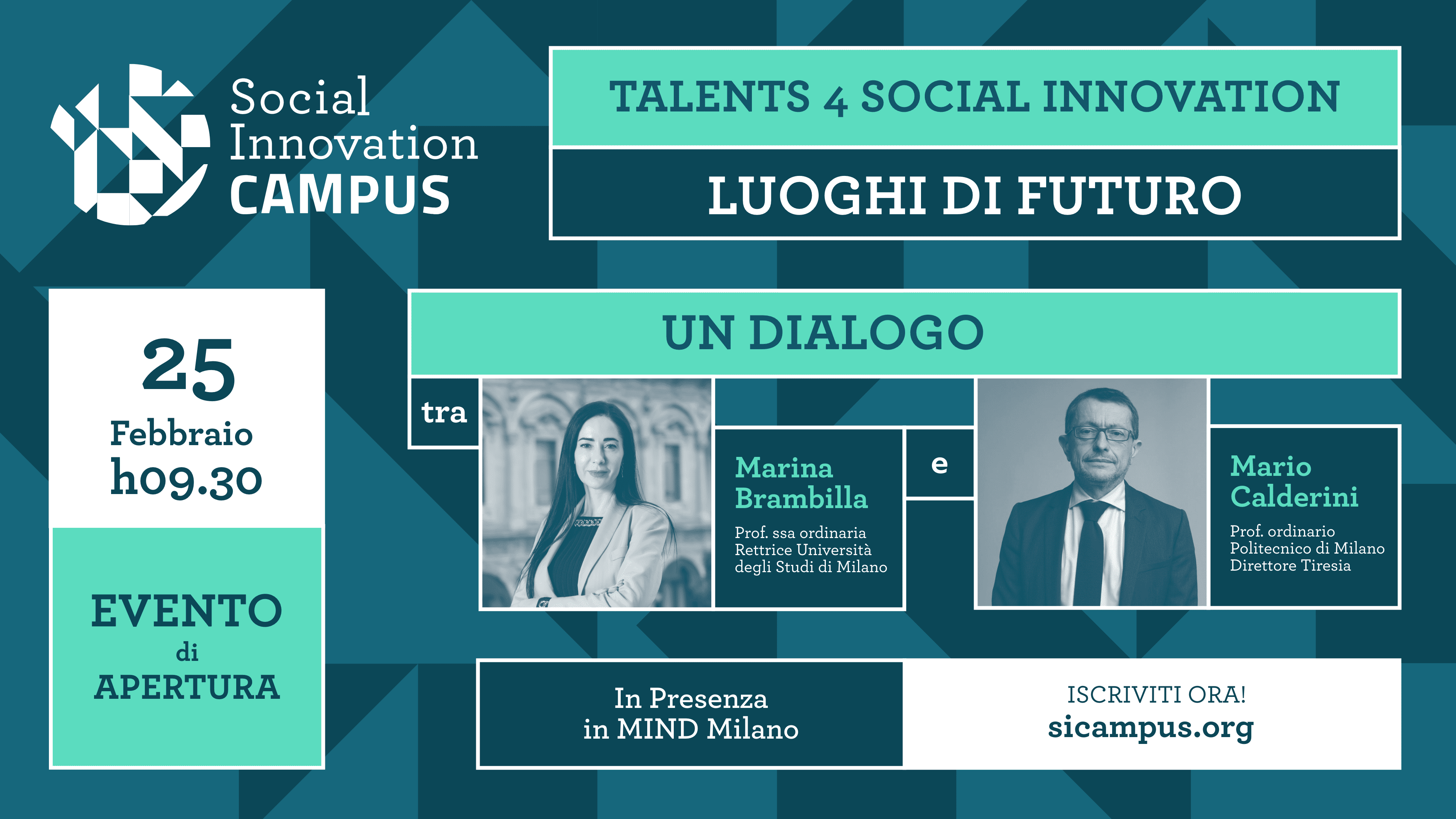 Social
Innovation
CAMPUS

TALENTS 4 SOCIAL INNOVATION

LUOGHI DI FUTURO

25
Febbraio
h09.30

EVENTO
di
APERTURA

UN DIALOGO

tra

Marina
Brambilla

Prof. ssa ordinaria
Rettrice Università
degli Studi di Milano

e

Mario
Calderini

Prof. ordinario
Politecnico di Milano
Direttore Tiresia

In Presenza
in MIND Milano

ISCRIVITI ORA!
sicampus.org